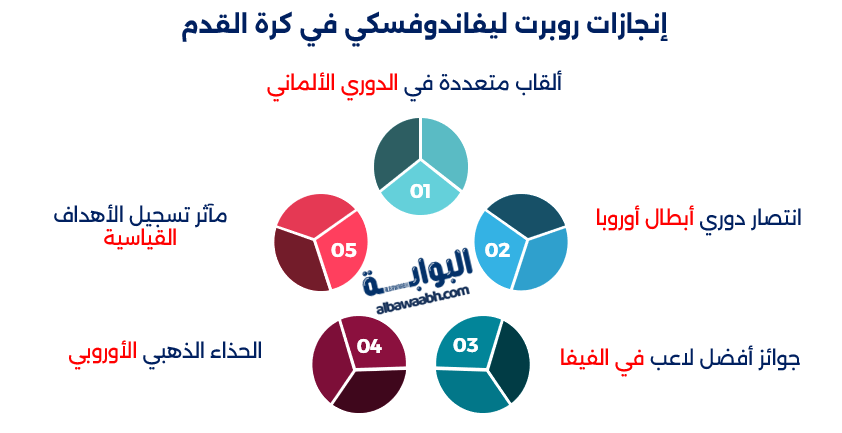 إنجازات روبرت ليفاندوفسكي في كرة القدم

ألقاب متعددة في الدوري الألماني

01

انتصار دوري أبطال أوروبا

02

جوائز أفضل لاعب في الفيفا

03

الحذاء الذهبي الأوروبي

04

مآثر تسجيل الأهداف القياسية

05

البوابة
albawaabh.com